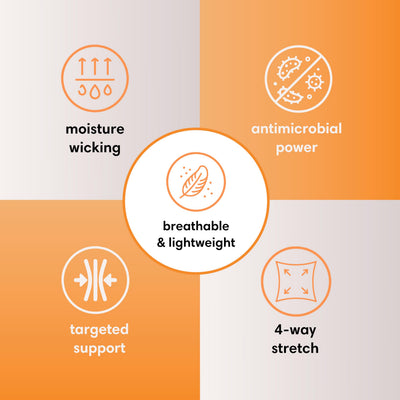 moisture wicking

antimicrobial power

breathable & lightweight

targeted support

4-way stretch